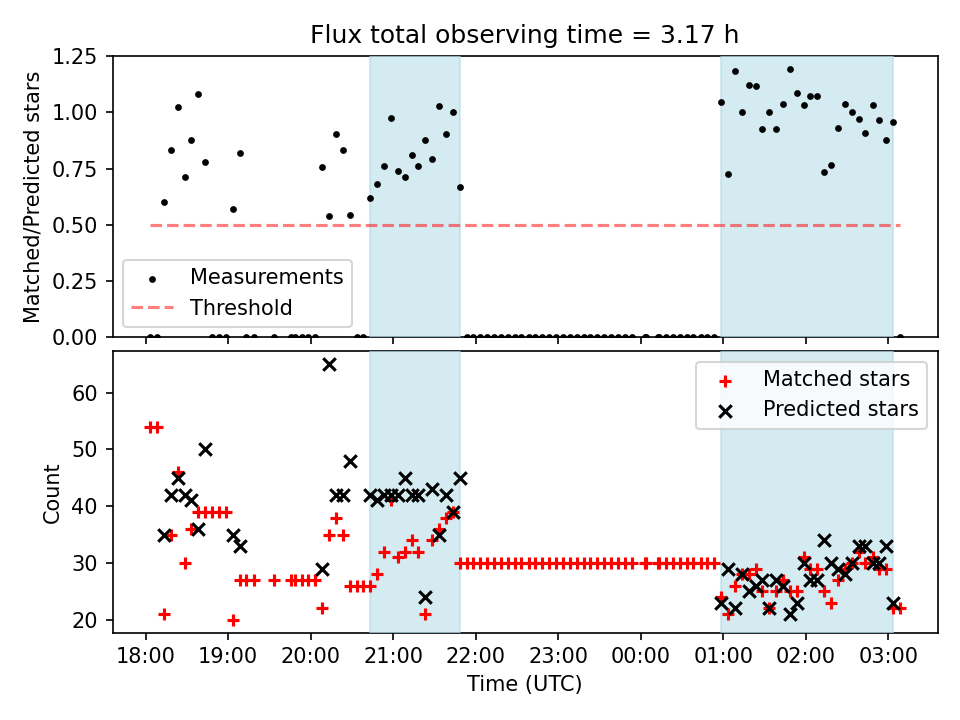 Flux total observing time = 3.17 h

Matched/Predicted stars

1.25
1.00
0.75
0.50
0.25
0.00

Measurements
Threshold

Count

60
50
40
30
20

Matched stars
Predicted stars

18:00
19:00
20:00
21:00
22:00
23:00
00:00
01:00
02:00
03:00

Time (UTC)